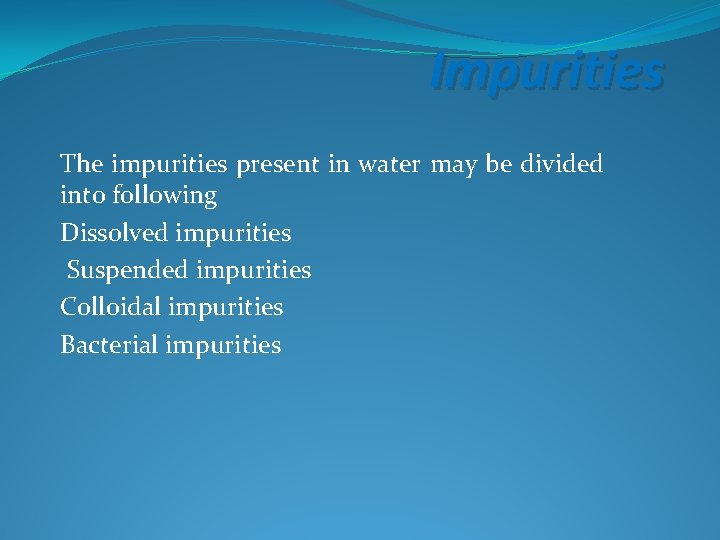 Impurities

The impurities present in water may be divided into following

Dissolved impurities

Suspended impurities

Colloidal impurities

Bacterial impurities